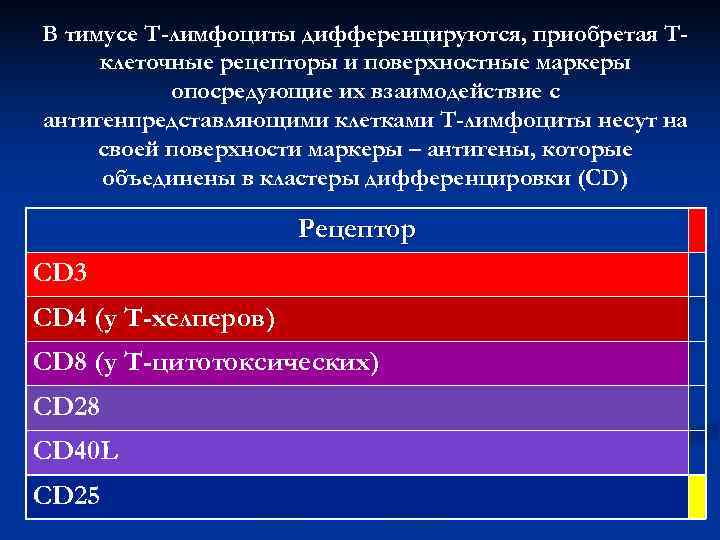 В тимусе Т-лимфоциты дифференцируются, приобретая Т-клеточные рецепторы и поверхностные маркеры опосредующие их взаимодействие с антигенпредставляющими клетками Т-лимфоциты несут на своей поверхности маркеры – антигены, которые объединены в кластеры дифференцировки (CD)

| Рецептор |
|---|
| CD3 |
| CD4 (у Т-хелперов) |
| CD8 (у Т-цитотоксических) |
| CD28 |
| CD40L |
| CD25 |